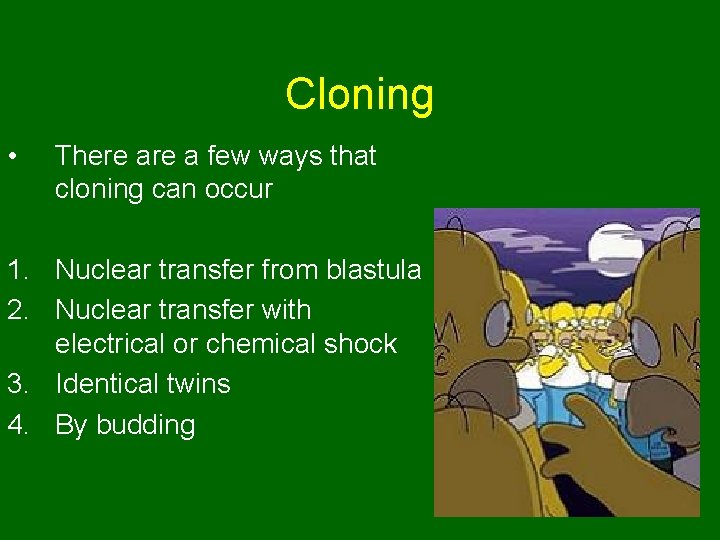 Cloning

• There are a few ways that cloning can occur

1. Nuclear transfer from blastula
2. Nuclear transfer with electrical or chemical shock
3. Identical twins
4. By budding